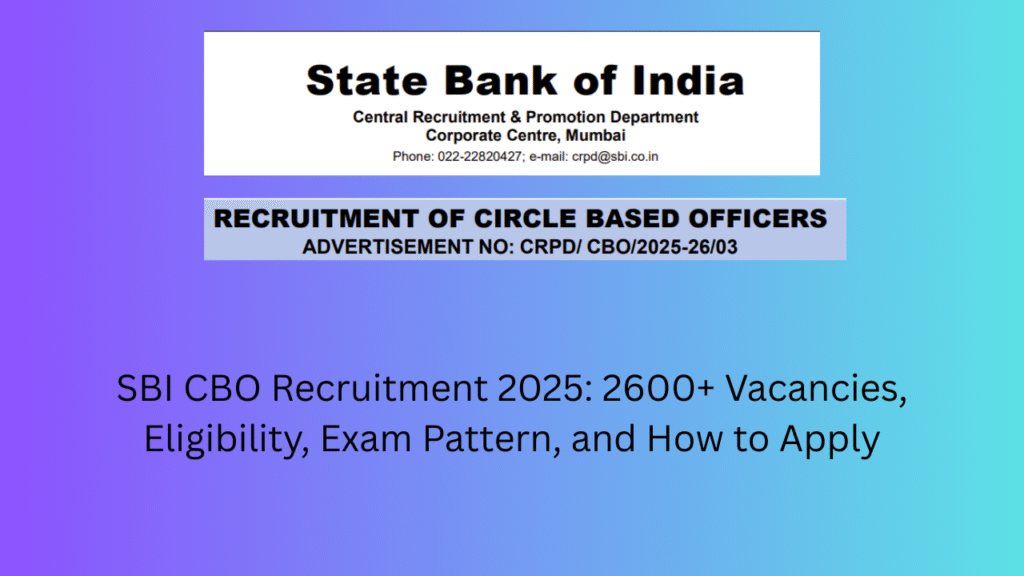 State Bank of India

Central Recruitment & Promotion Department
Corporate Centre, Mumbai

Phone: 022-22820427; e-mail: crpd@sbi.co.in

RECRUITMENT OF CIRCLE BASED OFFICERS
ADVERTISEMENT NO: CRPD/ CBO/2025-26/03

SBI CBO Recruitment 2025: 2600+ Vacancies, Eligibility, Exam Pattern, and How to Apply